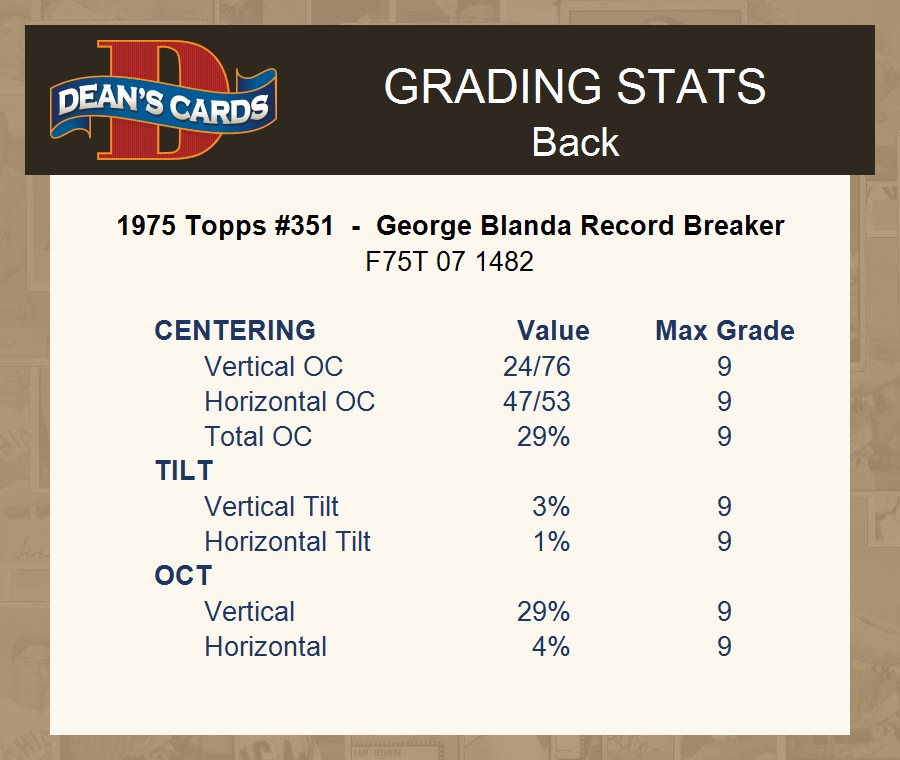 DEAN'S CARDS

GRADING STATS
Back

1975 Topps #351 - George Blanda Record Breaker
F75T 07 1482

| CENTERING | Value | Max Grade |
|---|---|---|
| Vertical OC | 24/76 | 9 |
| Horizontal OC | 47/53 | 9 |
| Total OC | 29% | 9 |
| TILT | | |
| Vertical Tilt | 3% | 9 |
| Horizontal Tilt | 1% | 9 |
| OCT | | |
| Vertical | 29% | 9 |
| Horizontal | 4% | 9 |